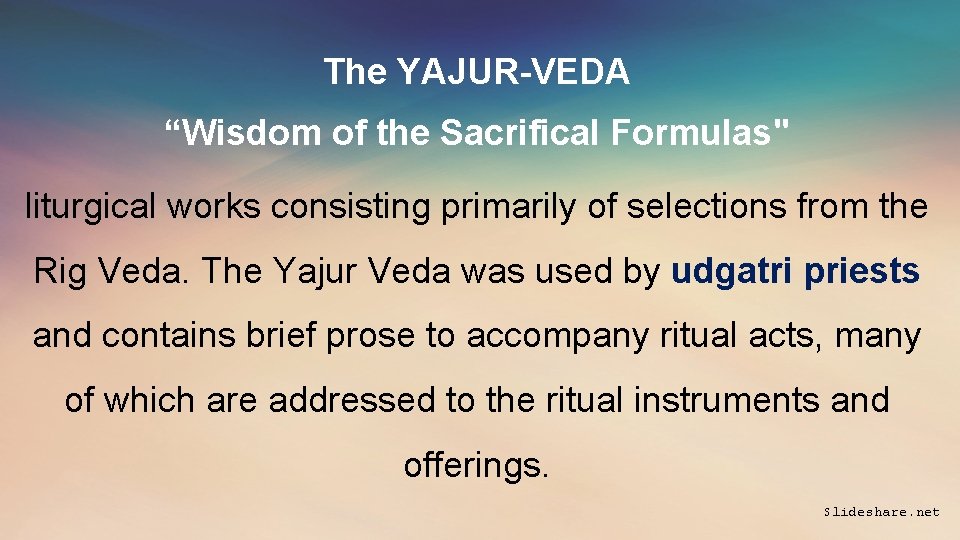 The YAJUR-VEDA

“Wisdom of the Sacrifical Formulas"

liturgical works consisting primarily of selections from the Rig Veda. The Yajur Veda was used by udgatri priests and contains brief prose to accompany ritual acts, many of which are addressed to the ritual instruments and offerings.

Slideshare.net